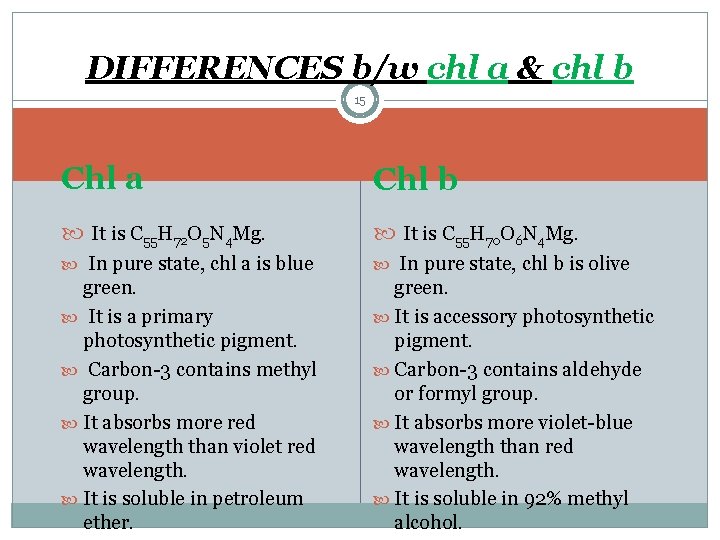 DIFFERENCES b/w chl a & chl b

15

Chl a

It is $C_{55}H_{72}O_5N_4Mg$.

In pure state, chl a is blue green.

It is a primary photosynthetic pigment.

Carbon-3 contains methyl group.

It absorbs more red wavelength than violet red wavelength.

It is soluble in petroleum ether.

Chl b

It is $C_{55}H_{70}O_6N_4Mg$.

In pure state, chl b is olive green.

It is accessory photosynthetic pigment.

Carbon-3 contains aldehyde or formyl group.

It absorbs more violet-blue wavelength than red wavelength.

It is soluble in 92% methyl alcohol.